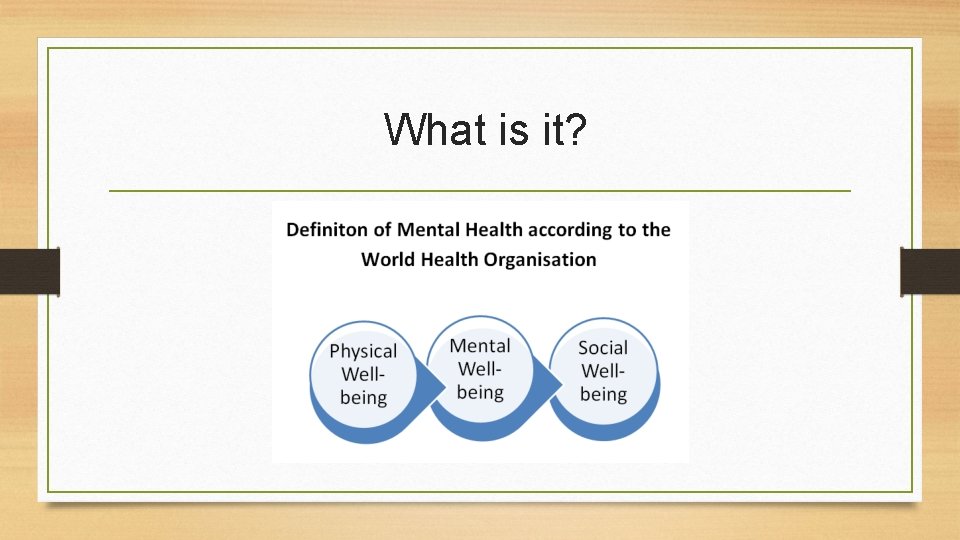 What is it?

Definiton of Mental Health according to the World Health Organisation

Physical Well-being

Mental Well-being

Social Well-being